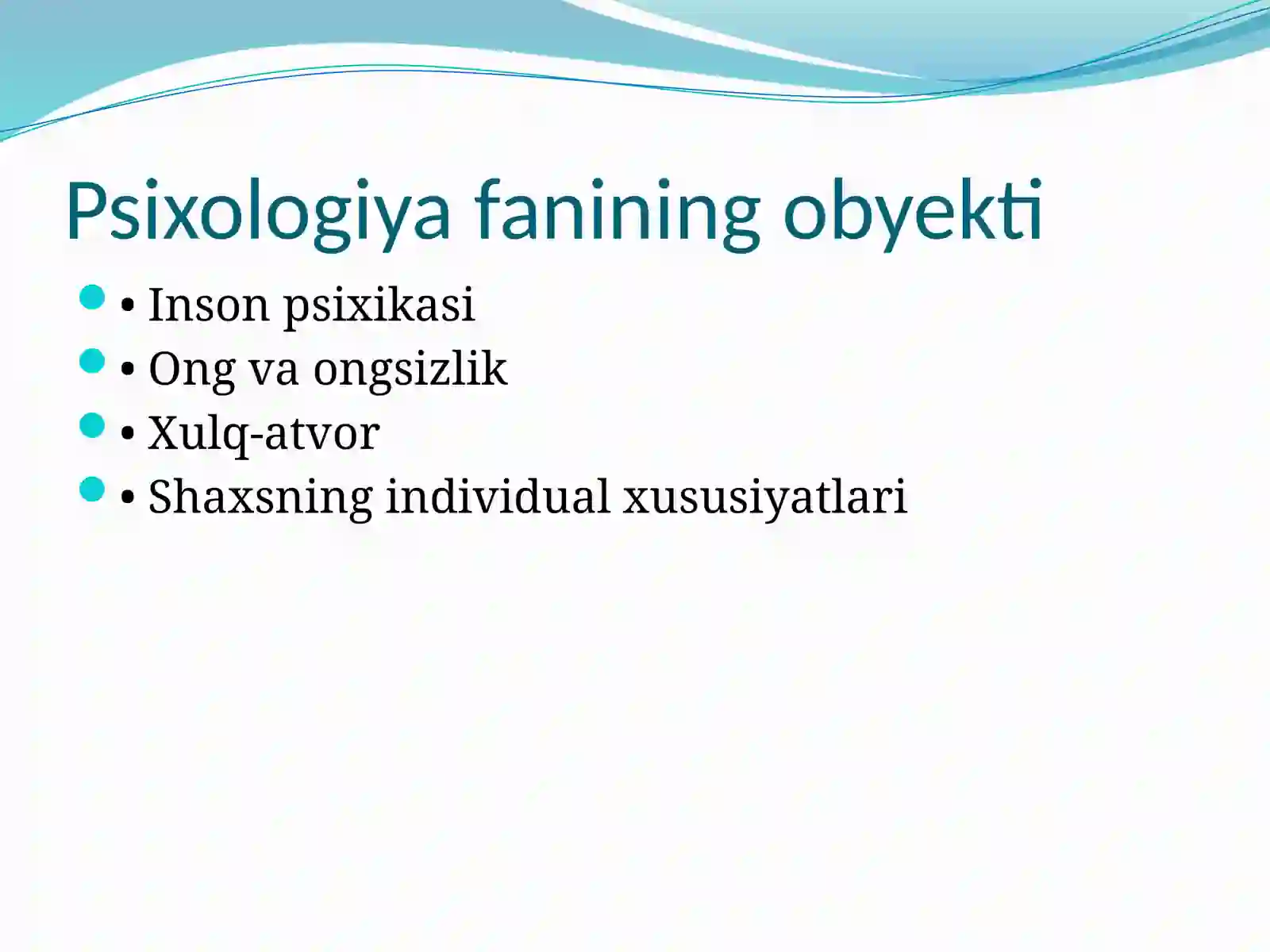 Psixologiya fanining obyekti

• Inson psixikasi
• Ong va ongsizlik
• Xulq-atvor
• Shaxsning individual xususiyatlari